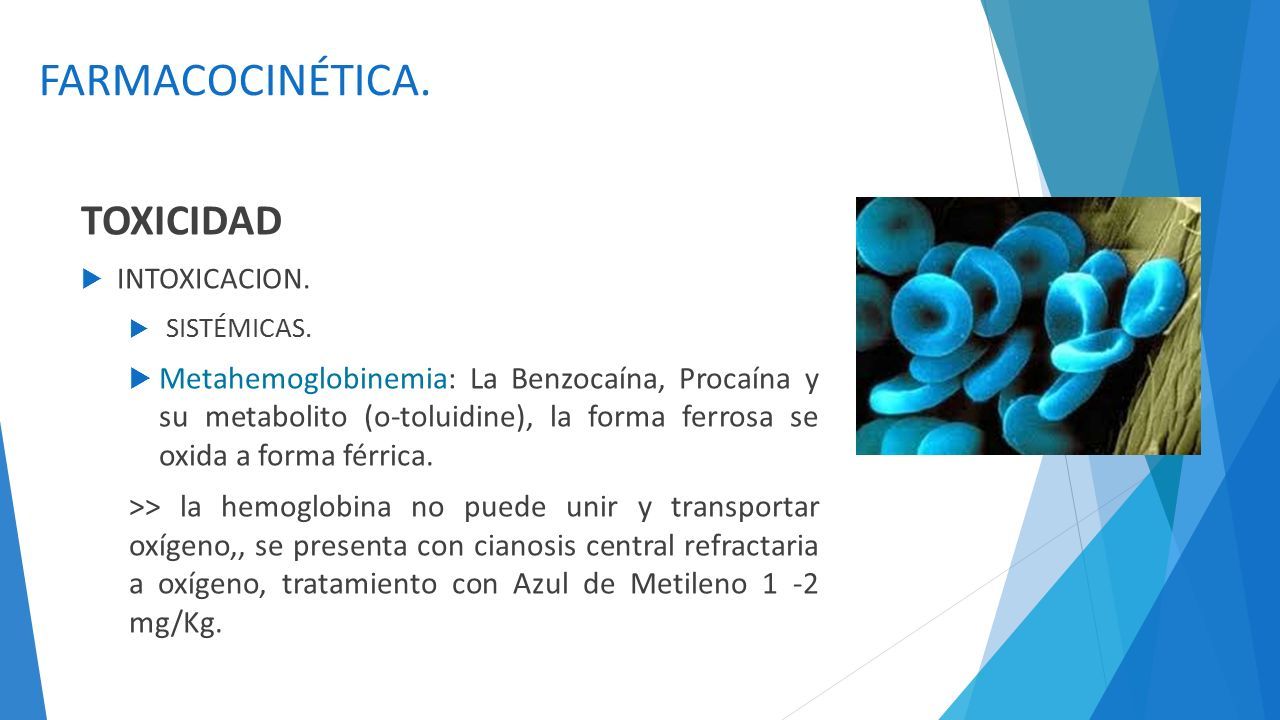 FARMACOCINÉTICA.

TOXICIDAD

INTOXICACION.

SISTÉMICAS.

Metahemoglobinemia: La Benzocaína, Procaína y su metabolito (o-toluidine), la forma ferrosa se oxida a forma férrica.

>> la hemoglobina no puede unir y transportar oxígeno,, se presenta con cianosis central refractaria a oxígeno, tratamiento con Azul de Metileno 1 -2 mg/Kg.